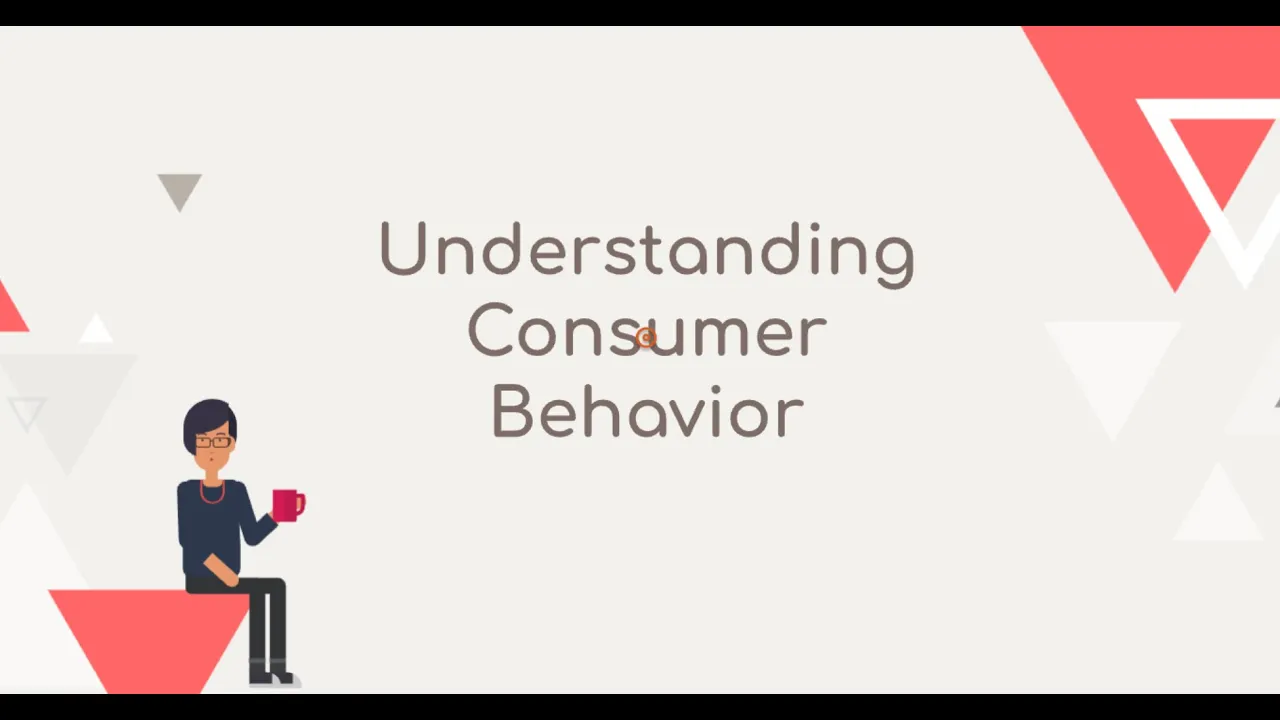 Understanding Consumer Behavior